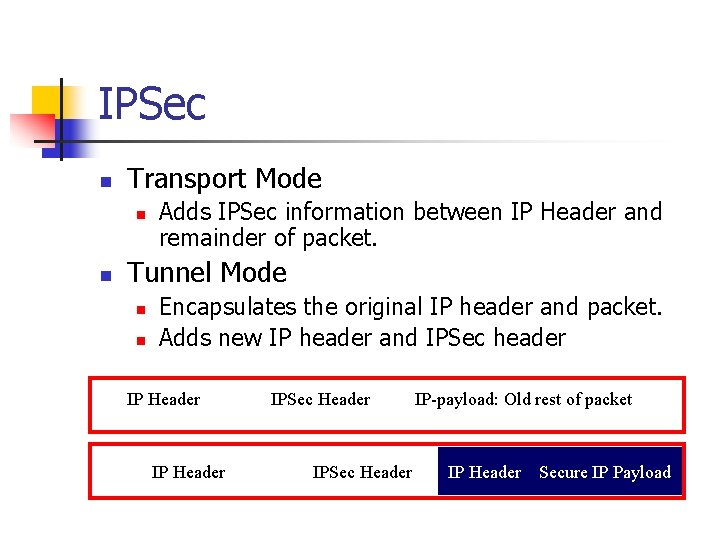 IPSec

Transport Mode
Adds IPSec information between IP Header and remainder of packet.

Tunnel Mode
Encapsulates the original IP header and packet.
Adds new IP header and IPSec header

IP Header IPSec Header IP-payload: Old rest of packet

IP Header IPSec Header IP Header Secure IP Payload